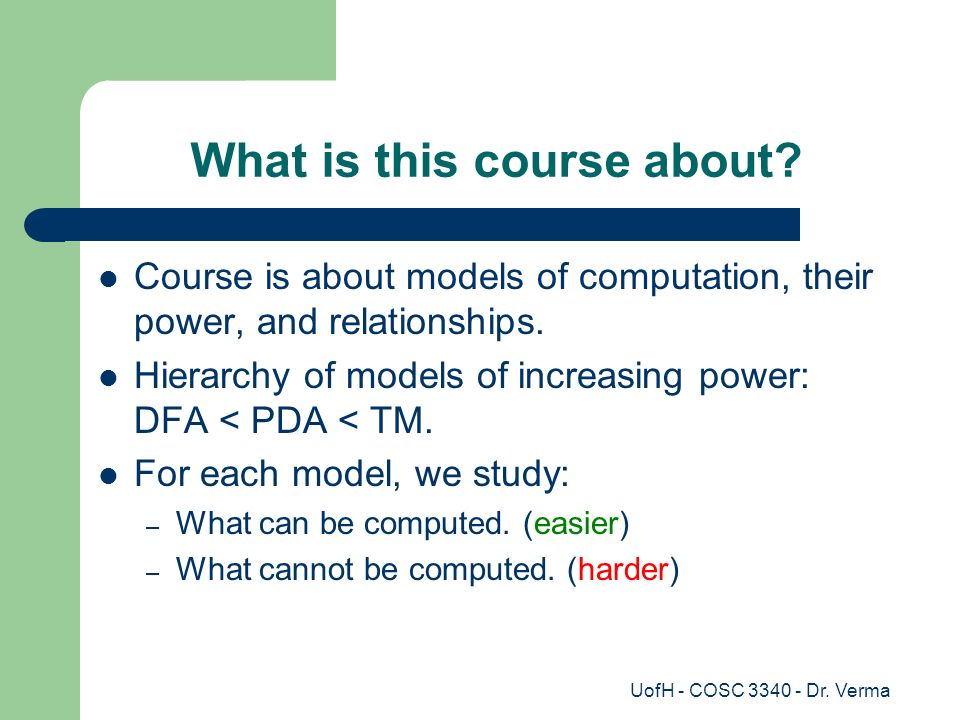 What is this course about?

- Course is about models of computation, their power, and relationships.
- Hierarchy of models of increasing power: DFA < PDA < TM.
- For each model, we study:
  – What can be computed. (easier)
  – What cannot be computed. (harder)

UofH - COSC 3340 - Dr. Verma